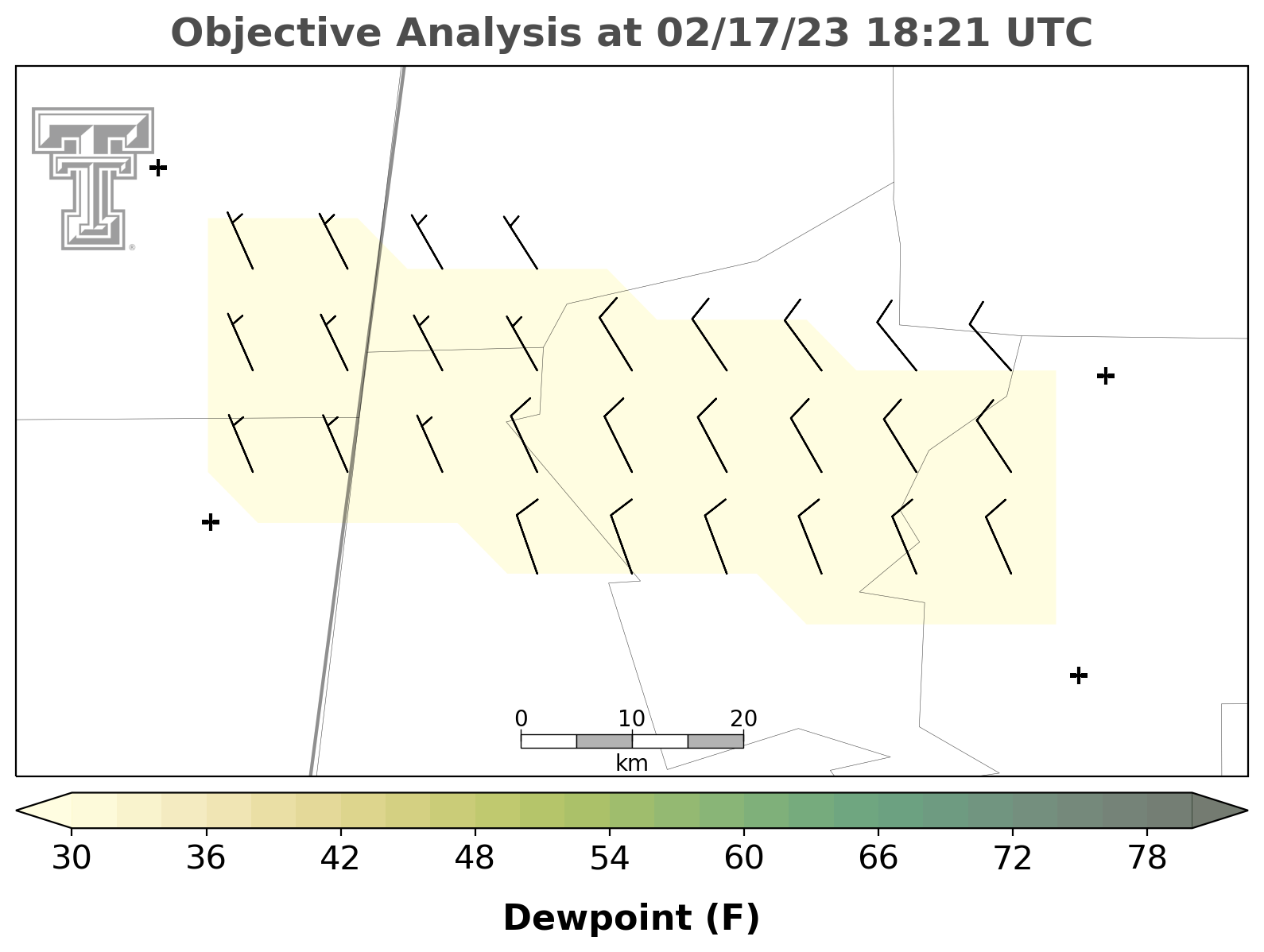 Objective Analysis at 02/17/23 18:21 UTC

0 10 20
km

30 36 42 48 54 60 66 72 78

Dewpoint (F)